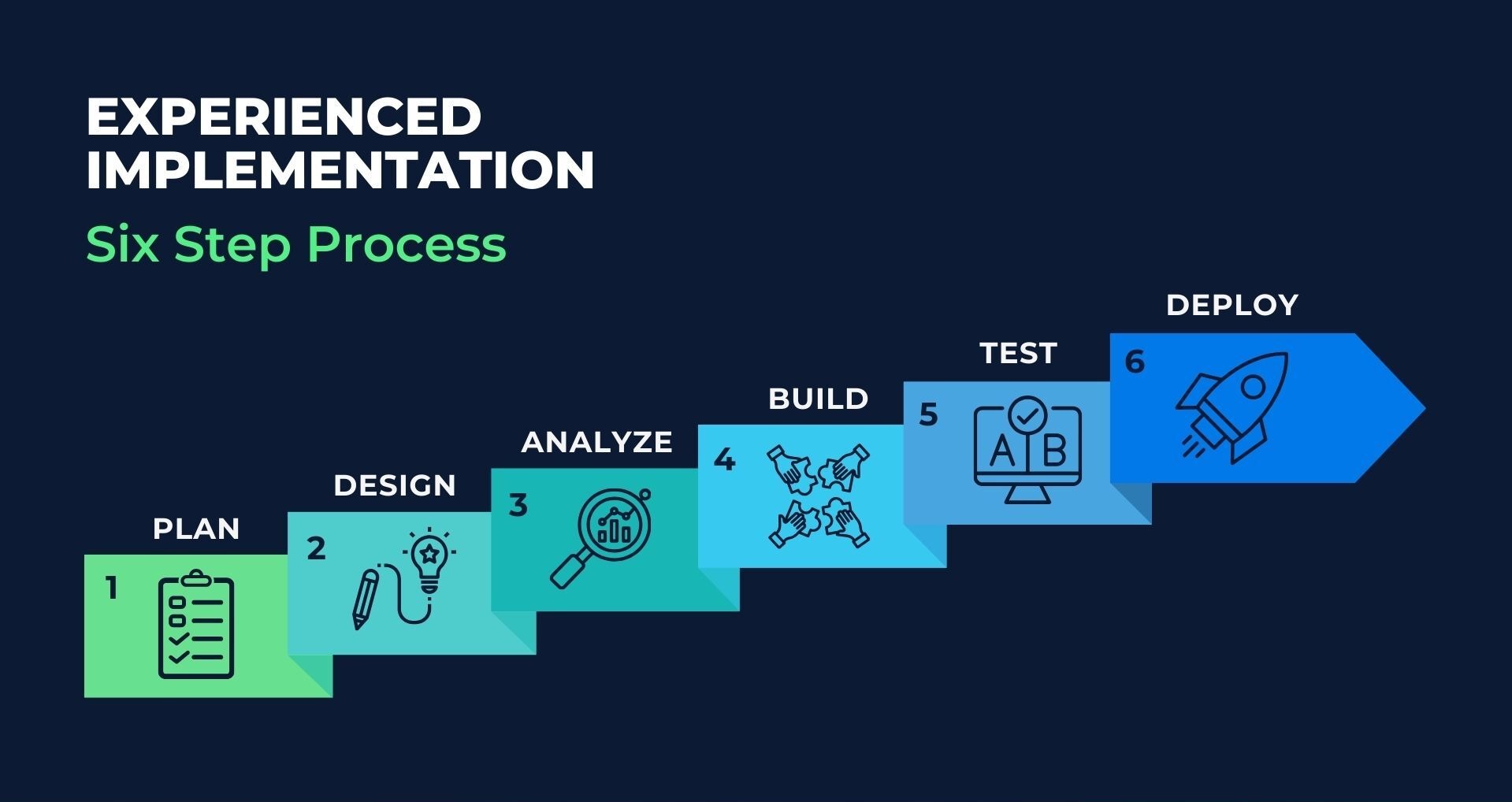 EXPERIENCED IMPLEMENTATION

Six Step Process

PLAN
1

DESIGN
2

ANALYZE
3

BUILD
4

TEST
5
A B

DEPLOY
6